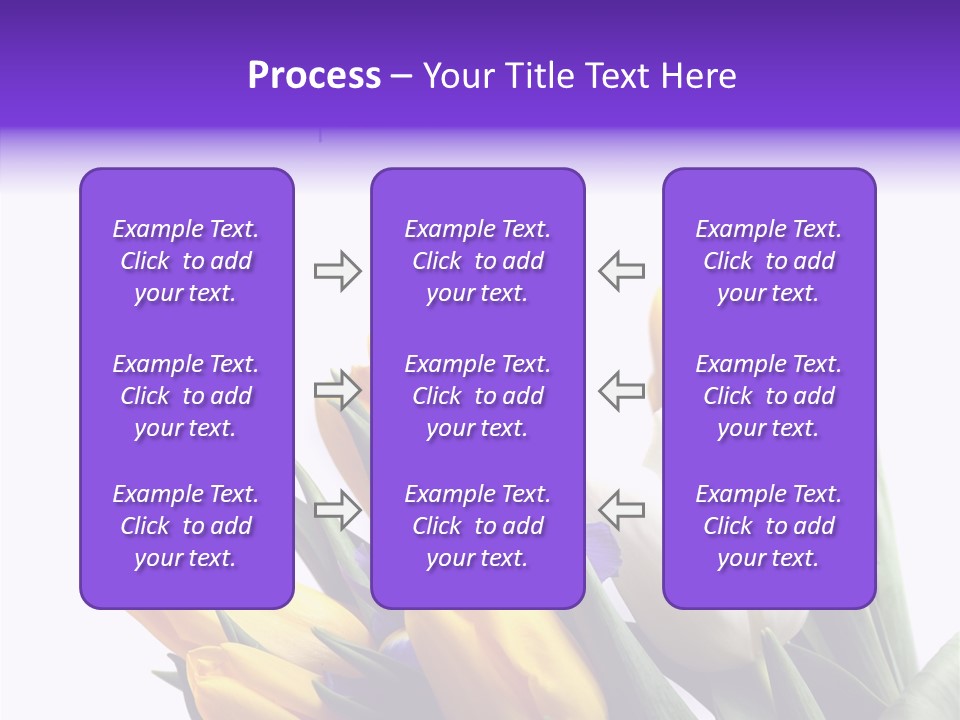 Process – Your Title Text Here

Example Text. Click to add your text.

Example Text. Click to add your text.

Example Text. Click to add your text.

Example Text. Click to add your text.

Example Text. Click to add your text.

Example Text. Click to add your text.

Example Text. Click to add your text.

Example Text. Click to add your text.

Example Text. Click to add your text.